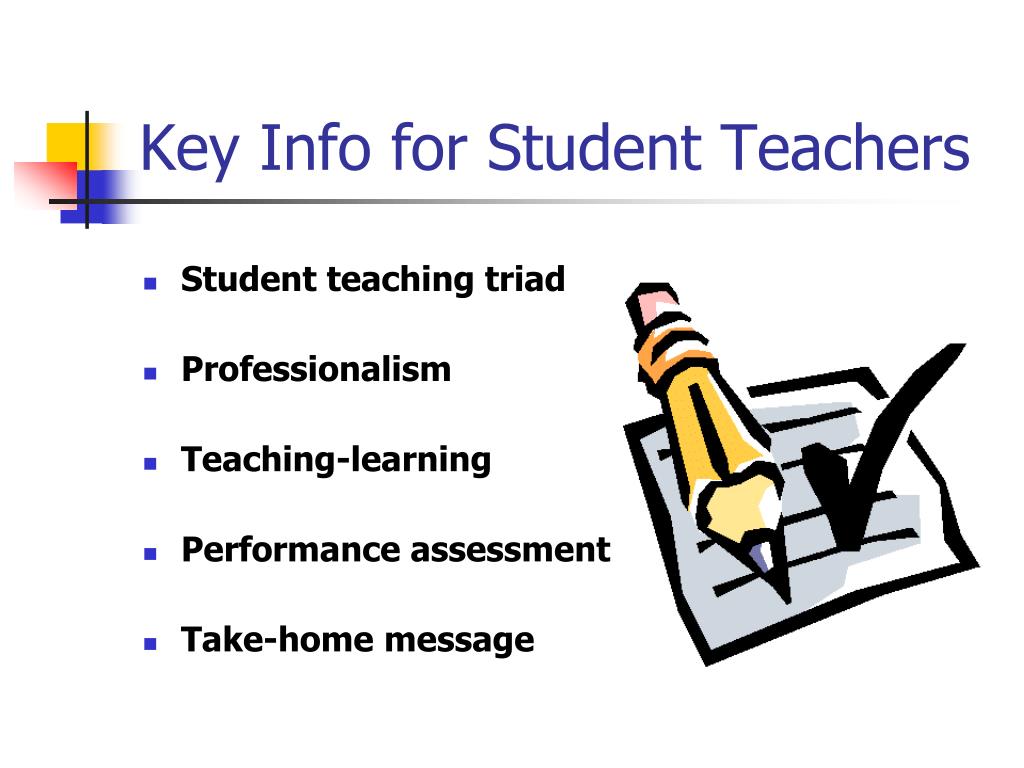 Key Info for Student Teachers

- Student teaching triad
- Professionalism
- Teaching-learning
- Performance assessment
- Take-home message